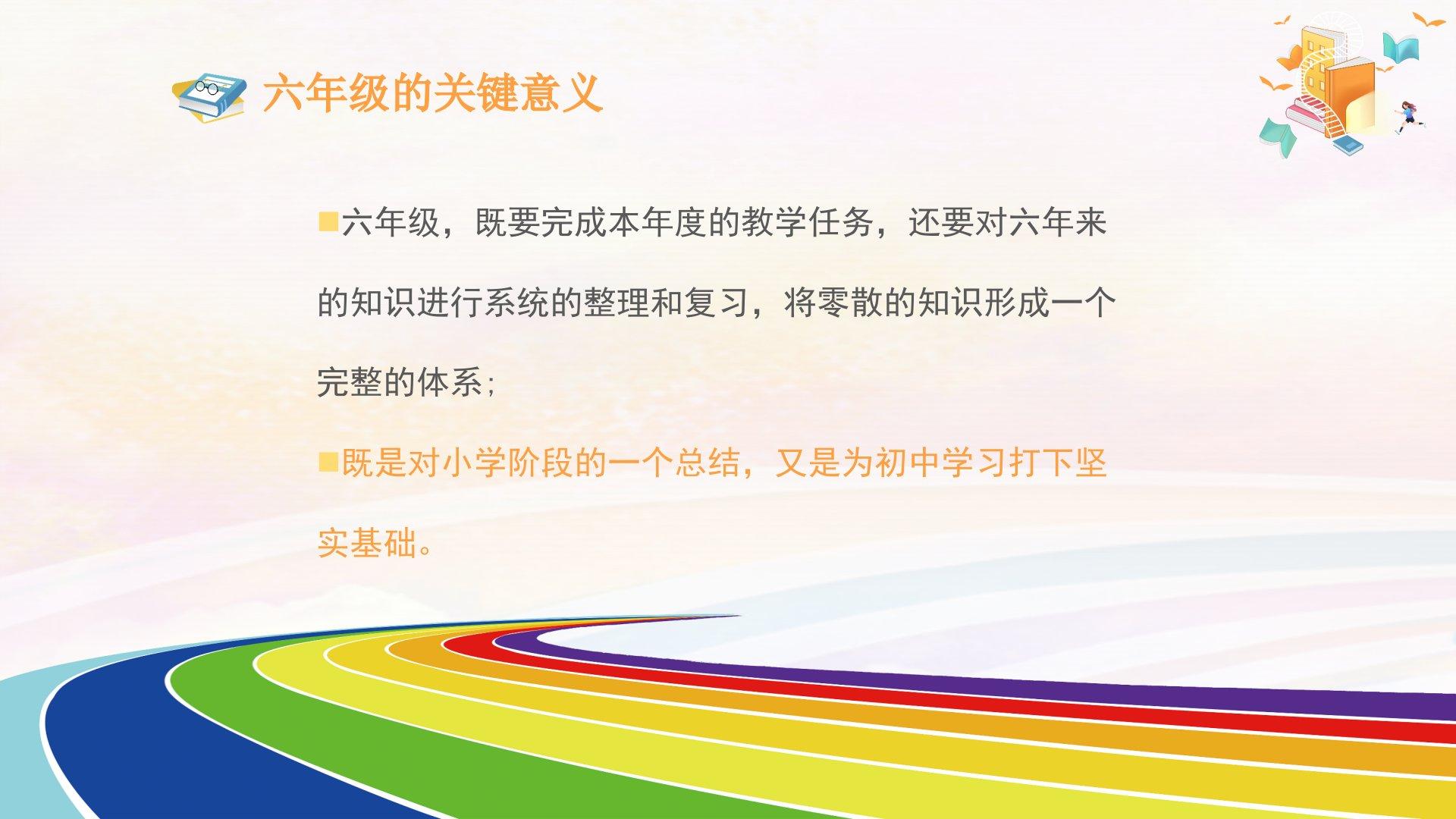 六年级的关键意义

■六年级，既要完成本年度的教学任务，还要对六年来的知识进行系统的整理和复习，将零散的知识形成一个完整的体系；

■既是对小学阶段的一个总结，又是为初中学习打下坚实基础。